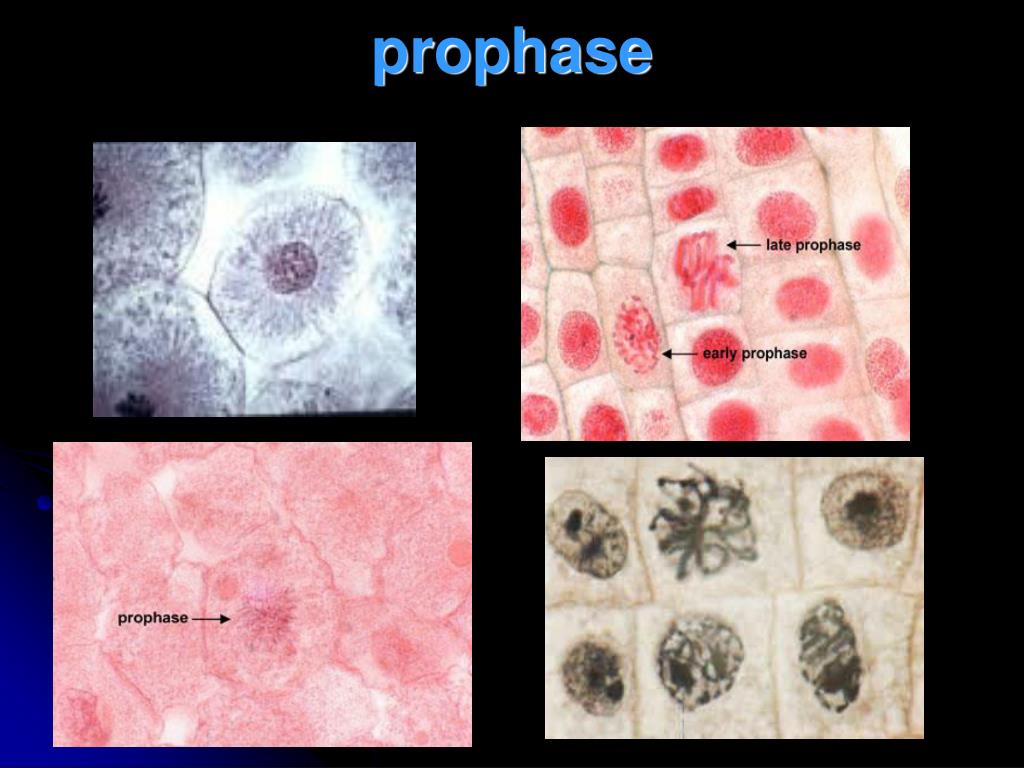 prophase

late prophase

early prophase

prophase